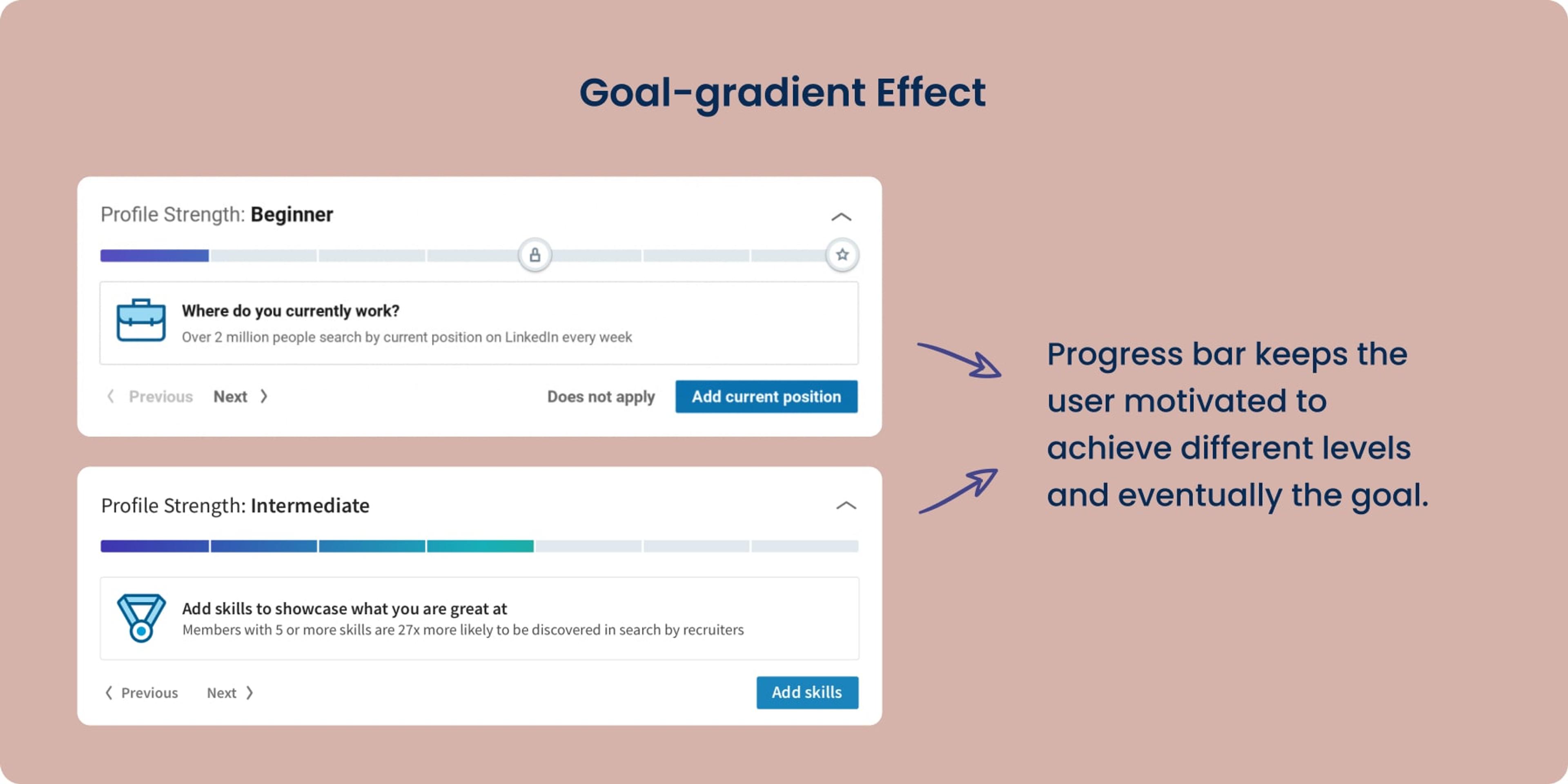 Goal-gradient Effect

Profile Strength: Beginner

Where do you currently work?
Over 2 million people search by current position on LinkedIn every week

Previous Next
Does not apply Add current position

Profile Strength: Intermediate

Add skills to showcase what you are great at
Members with 5 or more skills are 27x more likely to be discovered in search by recruiters

Previous Next
Add skills

Progress bar keeps the user motivated to achieve different levels and eventually the goal.